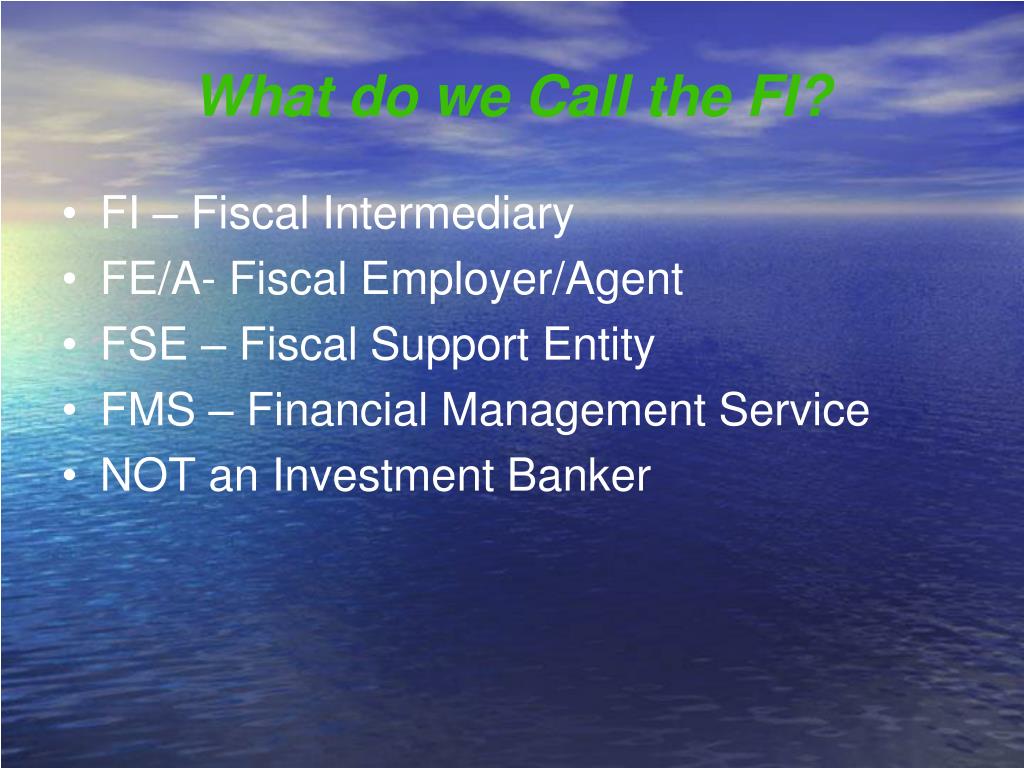 What do we Call the FI?

• FI – Fiscal Intermediary
• FE/A- Fiscal Employer/Agent
• FSE – Fiscal Support Entity
• FMS – Financial Management Service
• NOT an Investment Banker